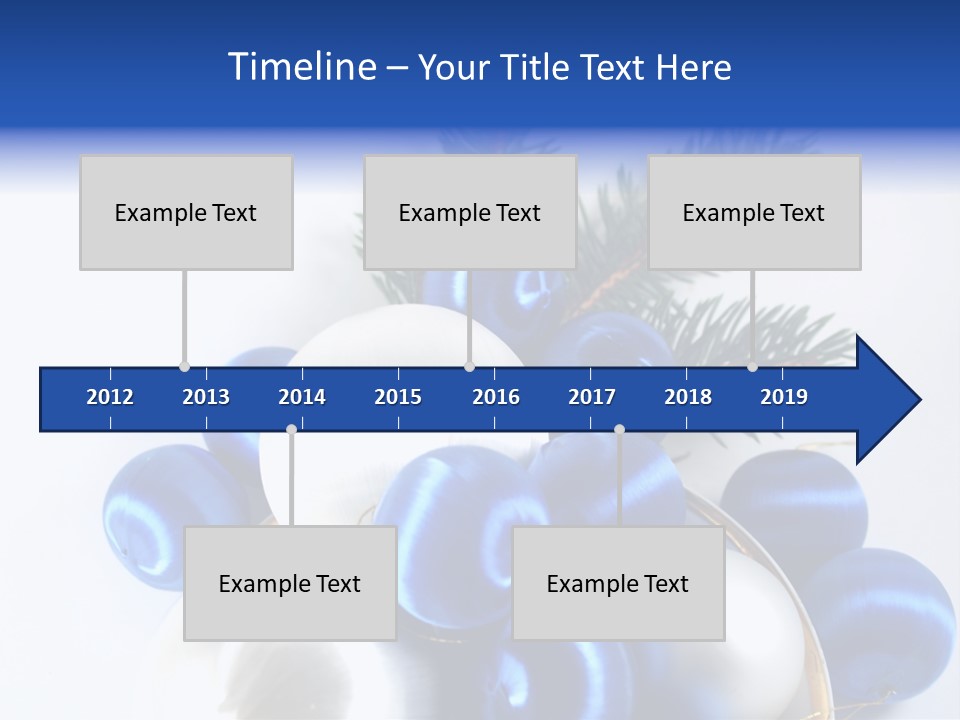 Timeline – Your Title Text Here

Example Text

Example Text

Example Text

2012 2013 2014 2015 2016 2017 2018 2019

Example Text

Example Text